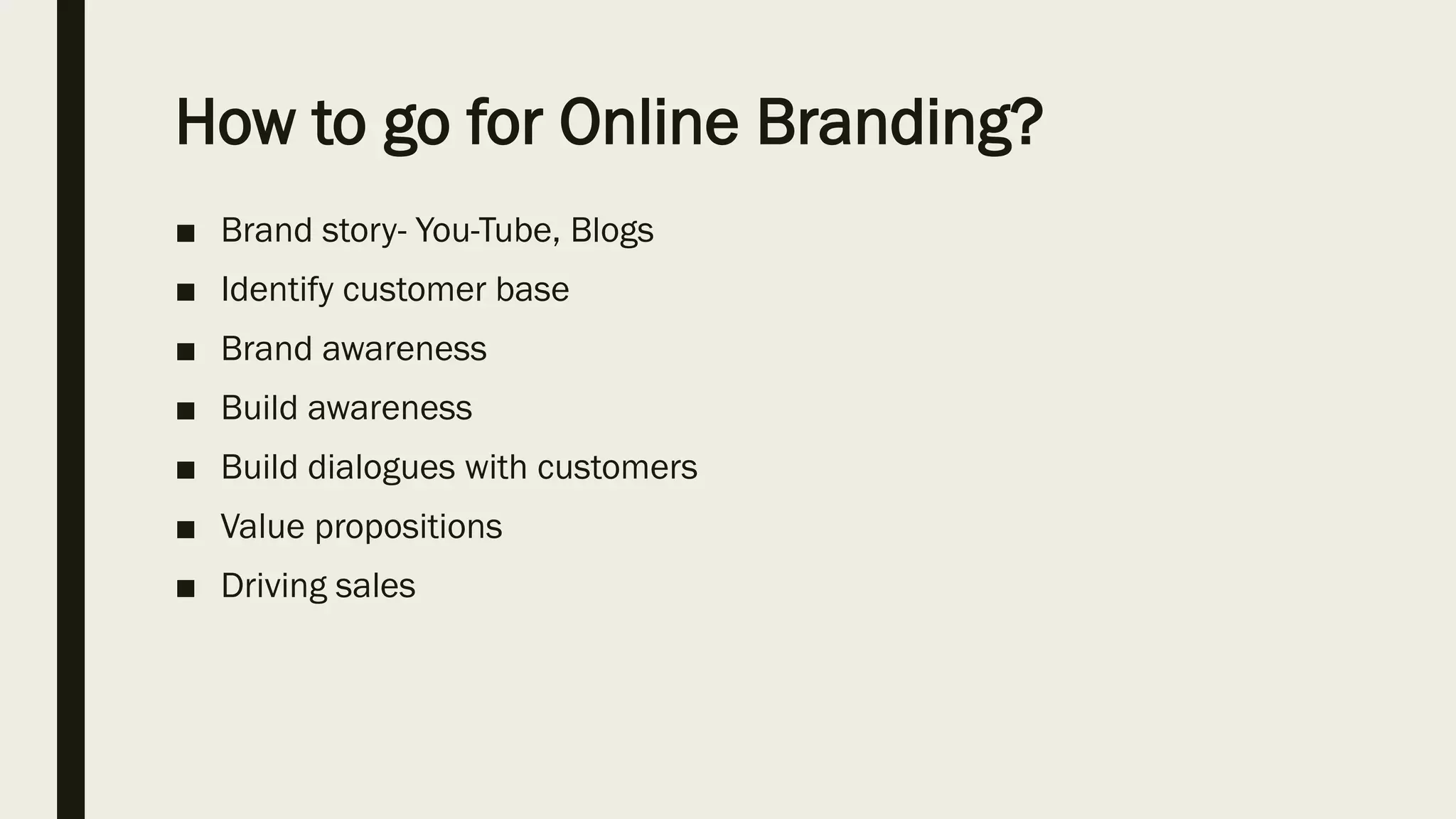 How to go for Online Branding?

■ Brand story- You-Tube, Blogs
■ Identify customer base
■ Brand awareness
■ Build awareness
■ Build dialogues with customers
■ Value propositions
■ Driving sales